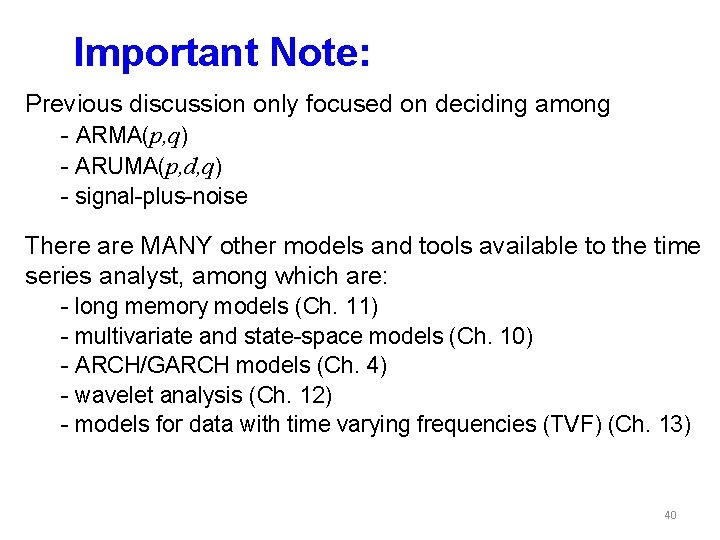 Important Note:

Previous discussion only focused on deciding among
- ARMA($p,q$)
- ARUMA($p,d,q$)
- signal-plus-noise

There are MANY other models and tools available to the time series analyst, among which are:
- long memory models (Ch. 11)
- multivariate and state-space models (Ch. 10)
- ARCH/GARCH models (Ch. 4)
- wavelet analysis (Ch. 12)
- models for data with time varying frequencies (TVF) (Ch. 13)

40